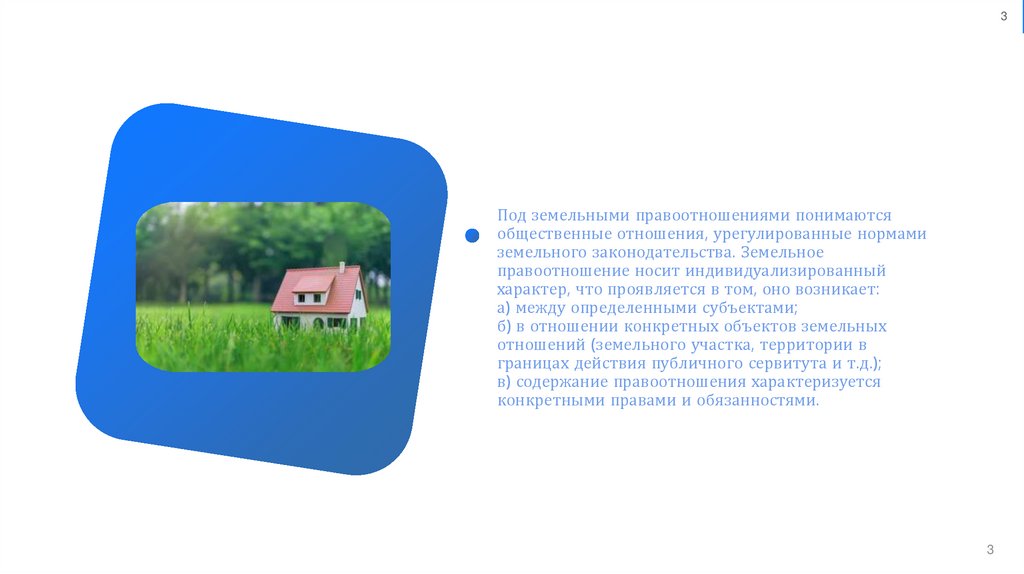 3

Под земельными правоотношениями понимаются общественные отношения, урегулированные нормами земельного законодательства. Земельное правоотношение носит индивидуализированный характер, что проявляется в том, оно возникает:
а) между определенными субъектами;
б) в отношении конкретных объектов земельных отношений (земельного участка, территории в границах действия публичного сервитута и т.д.);
в) содержание правоотношения характеризуется конкретными правами и обязанностями.

3